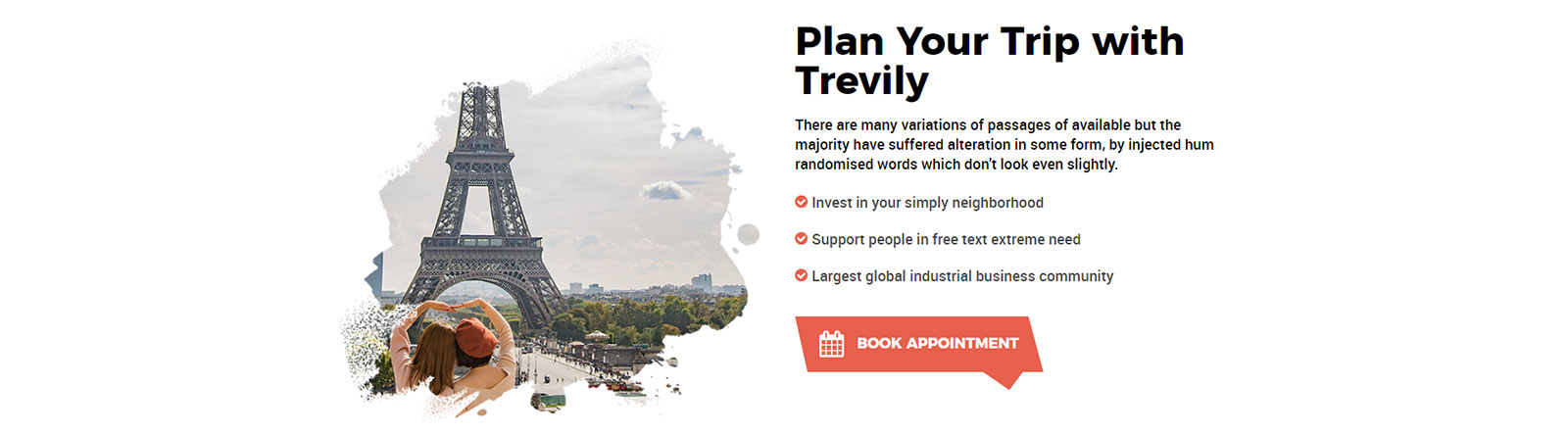 Plan Your Trip with Trevily

There are many variations of passages of available but the majority have suffered alteration in some form, by injected hum randomised words which don't look even slightly.

Invest in your simply neighborhood

Support people in free text extreme need

Largest global industrial business community

BOOK APPOINTMENT